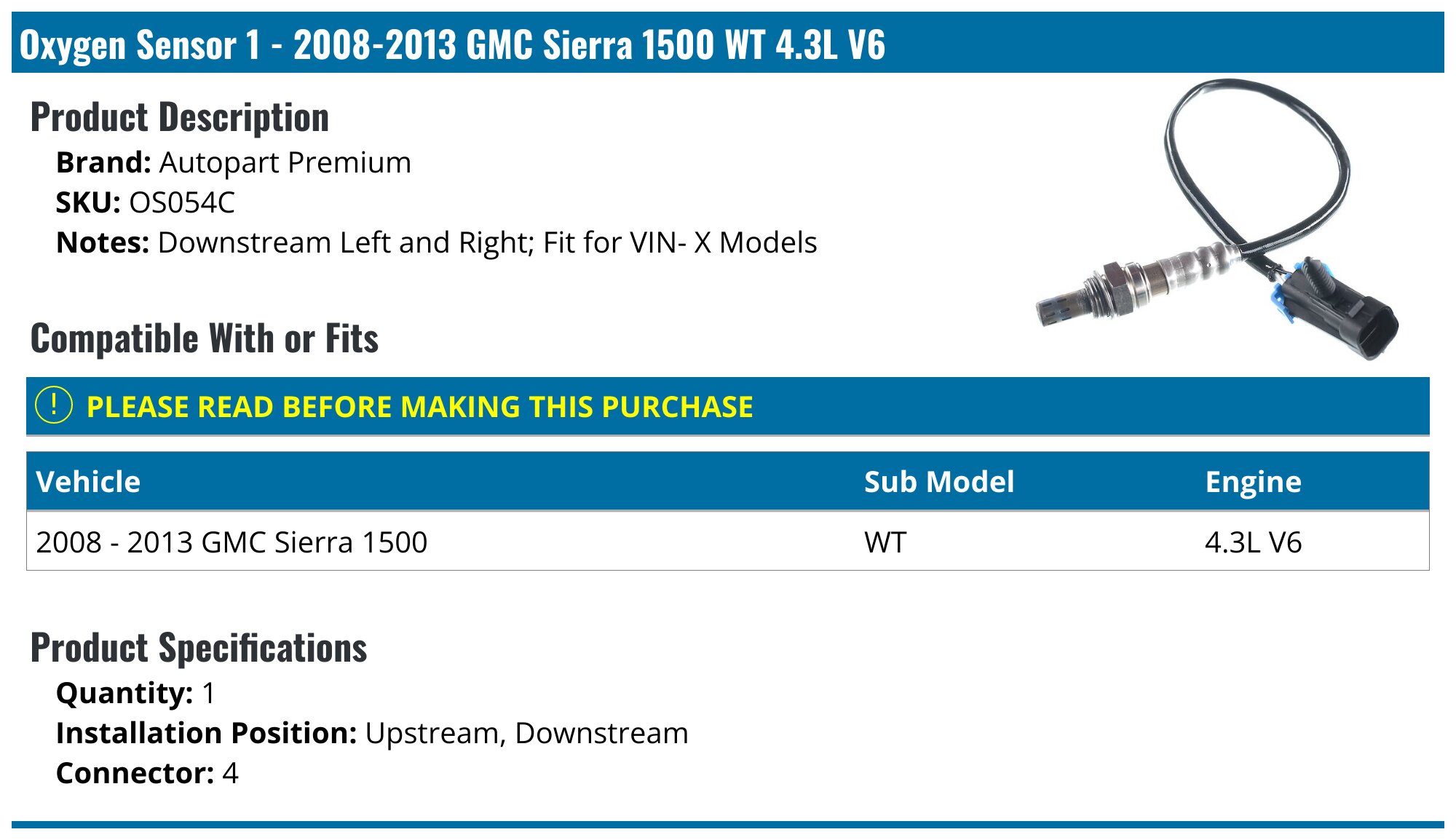 Oxygen Sensor 1 - 2008-2013 GMC Sierra 1500 WT 4.3L V6

Product Description

Brand: Autopart Premium
SKU: OS054C
Notes: Downstream Left and Right; Fit for VIN- X Models

Compatible With or Fits

! PLEASE READ BEFORE MAKING THIS PURCHASE

| Vehicle | Sub Model | Engine |
|---|---|---|
| 2008 - 2013 GMC Sierra 1500 | WT | 4.3L V6 |

Product Specifications

Quantity: 1
Installation Position: Upstream, Downstream
Connector: 4